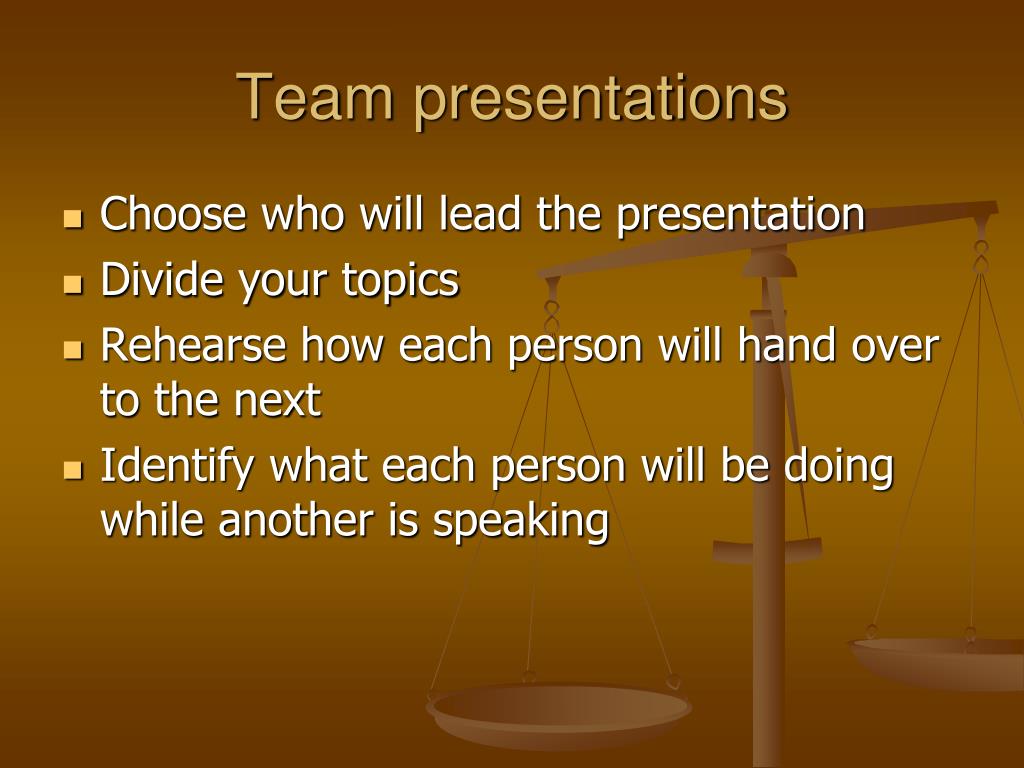 Team presentations

- Choose who will lead the presentation
- Divide your topics
- Rehearse how each person will hand over to the next
- Identify what each person will be doing while another is speaking